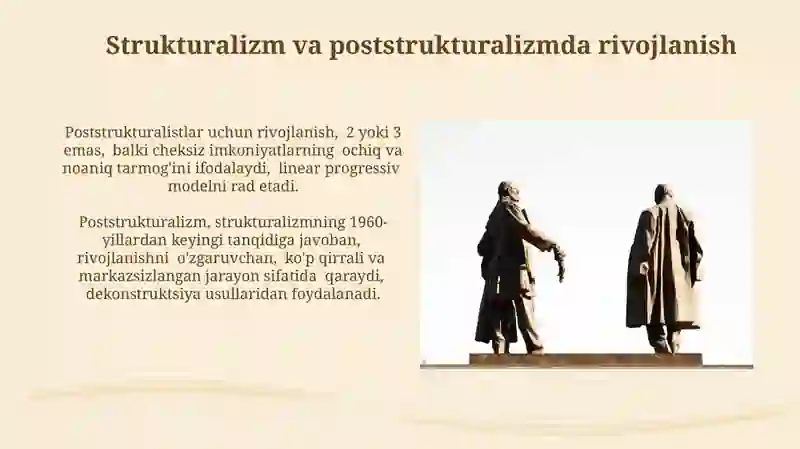 Strukturalizm va poststrukturalizmda rivojlanish

Poststrukturalistlar uchun rivojlanish, 2 yoki 3 emas, balki cheksiz imkoniyatlarning ochiq va noaniq tarmog'ini ifodalaydi, linear progressiv modelni rad etadi.

Poststrukturalizm, strukturalizmning 1960-yillardan keyingi tanqidiga javoban, rivojlanishni o'zgaruvchan, ko'p qirrali va markazsizlangan jarayon sifatida qaraydi, dekonstruktsiya usullaridan foydalanadi.